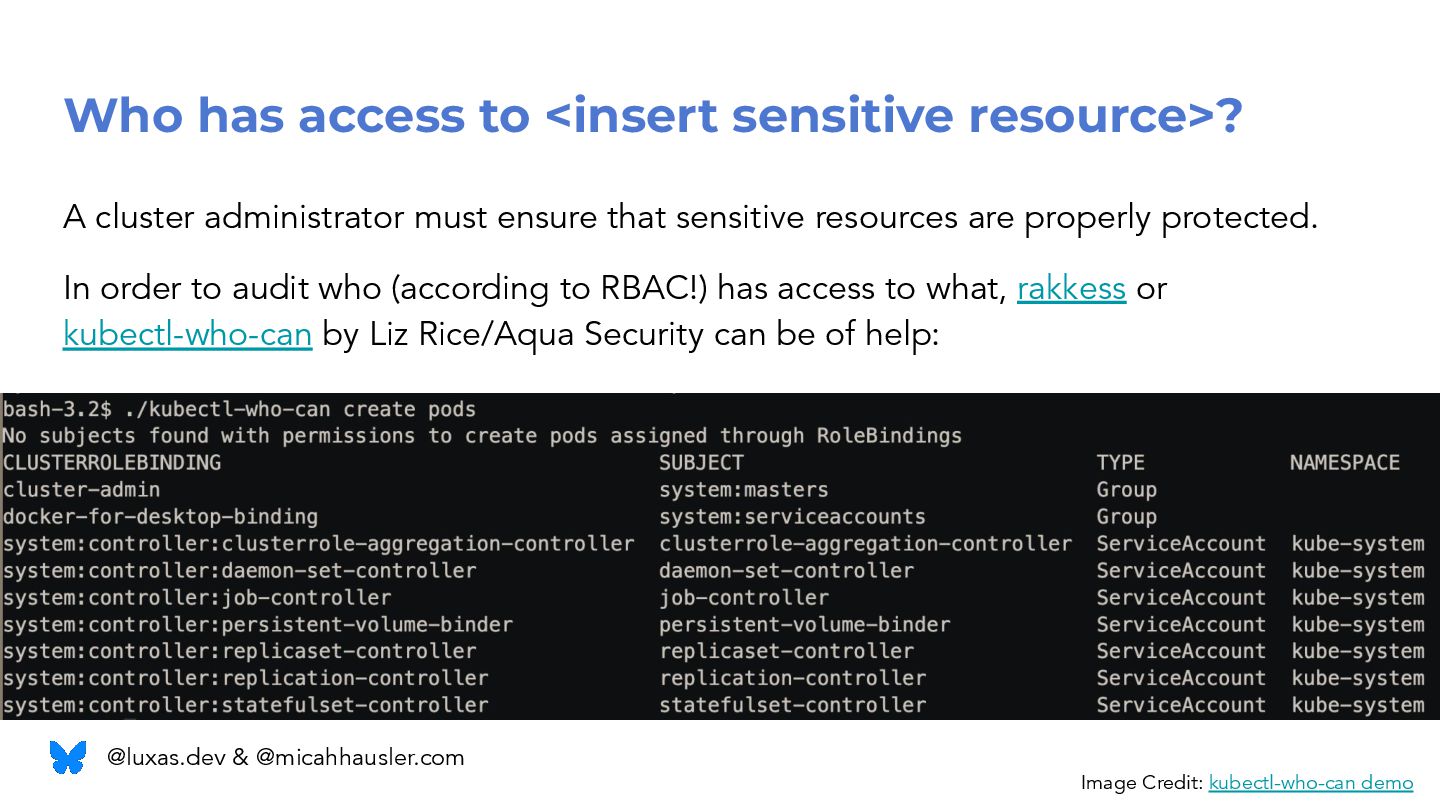 Who has access to <insert sensitive resource>?

A cluster administrator must ensure that sensitive resources are properly protected.

In order to audit who (according to RBAC!) has access to what, rakkess or kubectl-who-can by Liz Rice/Aqua Security can be of help:

bash-3.2$ ./kubectl-who-can create pods
No subjects found with permissions to create pods assigned through RoleBindings

| CLUSTERROLEBINDING | SUBJECT | TYPE | NAMESPACE |
|---|---|---|---|
| cluster-admin | system:masters | Group | |
| docker-for-desktop-binding | system:serviceaccounts | Group | |
| system:controller:clusterrole-aggregation-controller | clusterrole-aggregation-controller | ServiceAccount | kube-system |
| system:controller:daemon-set-controller | daemon-set-controller | ServiceAccount | kube-system |
| system:controller:job-controller | job-controller | ServiceAccount | kube-system |
| system:controller:persistent-volume-binder | persistent-volume-binder | ServiceAccount | kube-system |
| system:controller:replicaset-controller | replicaset-controller | ServiceAccount | kube-system |
| system:controller:replication-controller | replication-controller | ServiceAccount | kube-system |
| system:controller:statefulset-controller | statefulset-controller | ServiceAccount | kube-system |

@luxas.dev & @micahhausler.com

Image Credit: kubectl-who-can demo